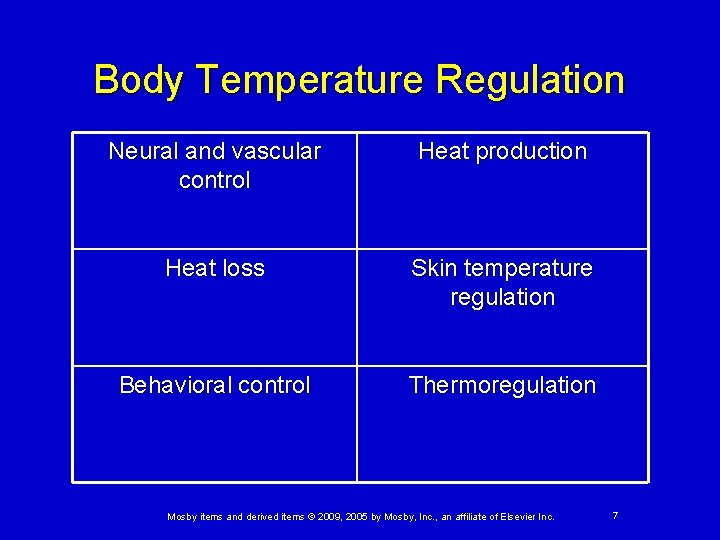 Body Temperature Regulation

| Neural and vascular control | Heat production |
|---|---|
| Heat loss | Skin temperature regulation |
| Behavioral control | Thermoregulation |

Mosby items and derived items © 2009, 2005 by Mosby, Inc., an affiliate of Elsevier Inc.

7